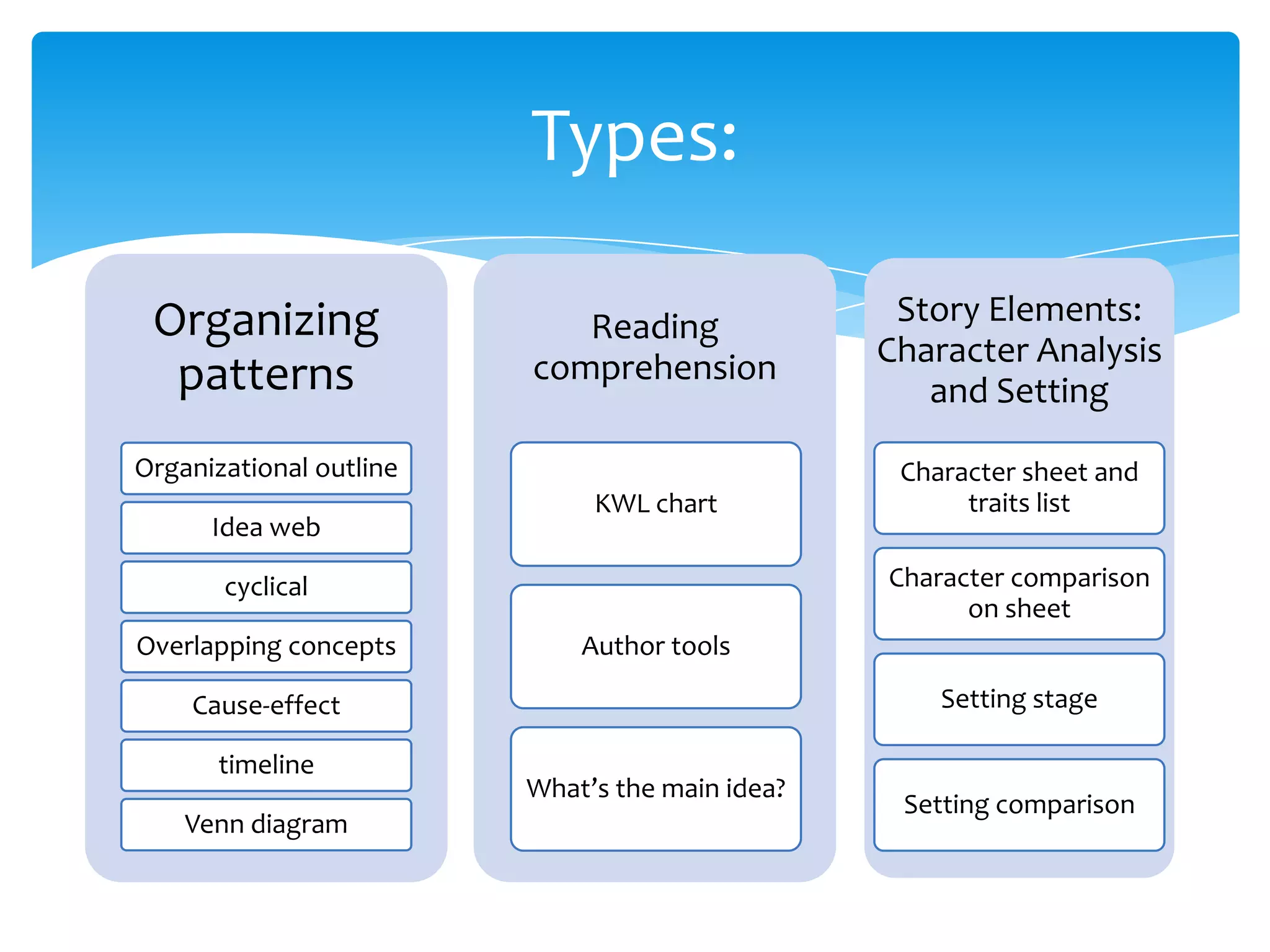 Types:

Organizing patterns

Organizational outline

Idea web

cyclical

Overlapping concepts

Cause-effect

timeline

Venn diagram

Reading comprehension

KWL chart

Author tools

What's the main idea?

Story Elements: Character Analysis and Setting

Character sheet and traits list

Character comparison on sheet

Setting stage

Setting comparison